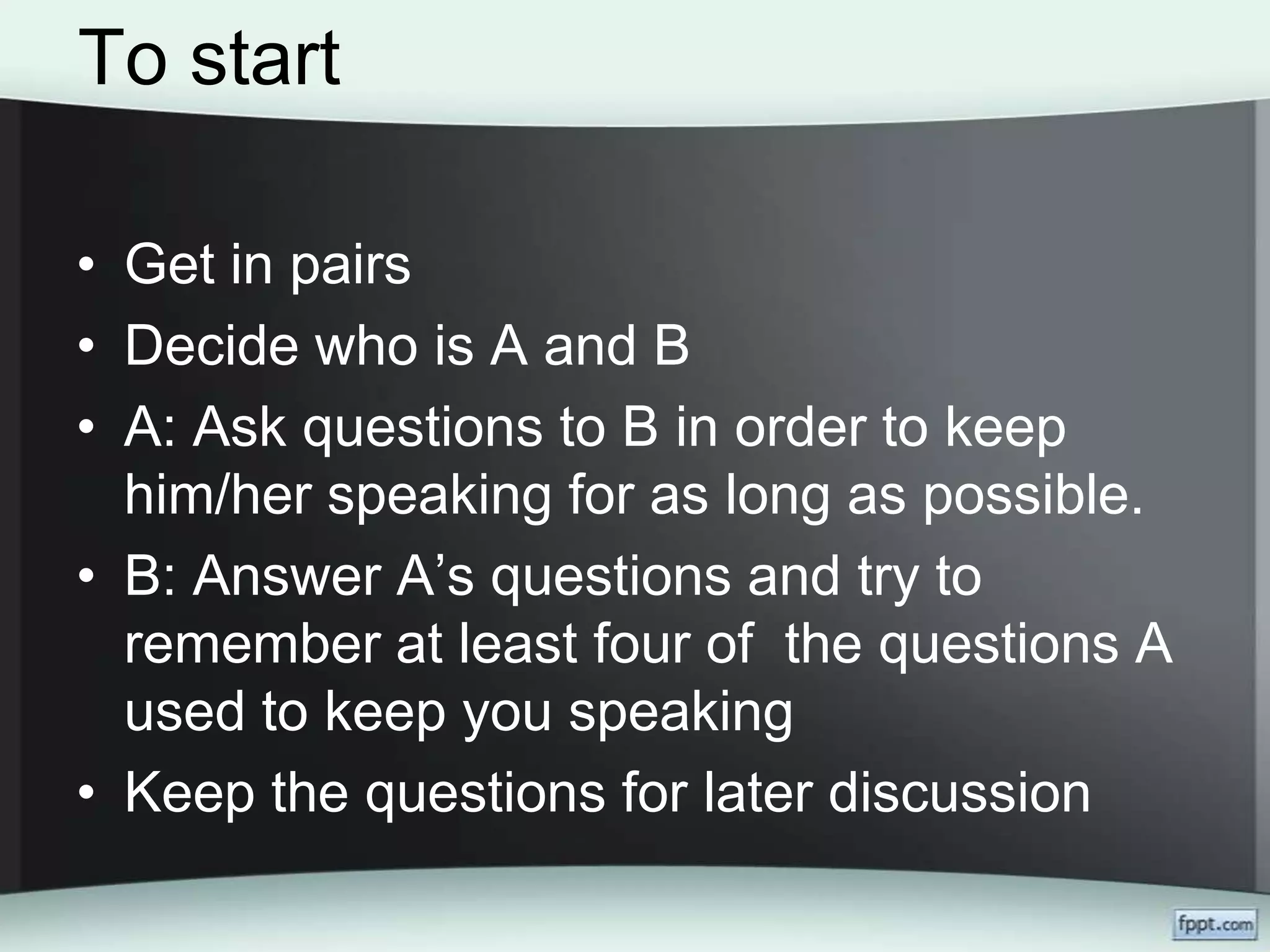 To start

• Get in pairs
• Decide who is A and B
• A: Ask questions to B in order to keep him/her speaking for as long as possible.
• B: Answer A's questions and try to remember at least four of  the questions A used to keep you speaking
• Keep the questions for later discussion

fppt.com